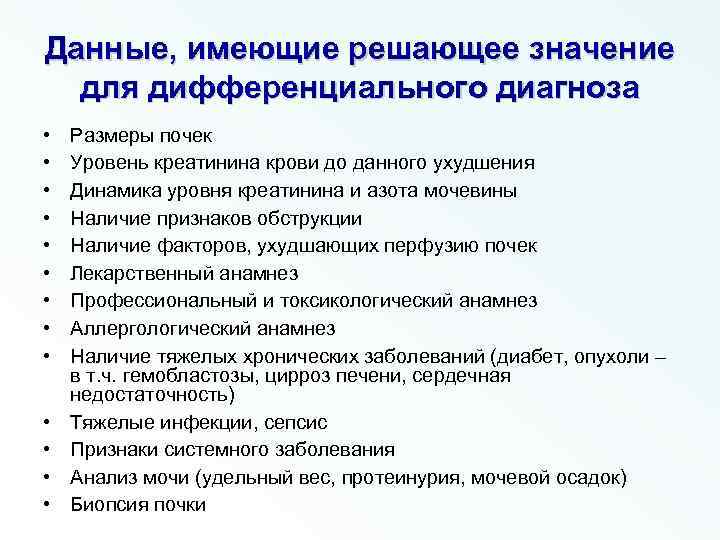 Данные, имеющие решающее значение для дифференциального диагноза

• Размеры почек
• Уровень креатинина крови до данного ухудшения
• Динамика уровня креатинина и азота мочевины
• Наличие признаков обструкции
• Наличие факторов, ухудшающих перфузию почек
• Лекарственный анамнез
• Профессиональный и токсикологический анамнез
• Аллергологический анамнез
• Наличие тяжелых хронических заболеваний (диабет, опухоли – в т.ч. гемобластозы, цирроз печени, сердечная недостаточность)
• Тяжелые инфекции, сепсис
• Признаки системного заболевания
• Анализ мочи (удельный вес, протеинурия, мочевой осадок)
• Биопсия почки